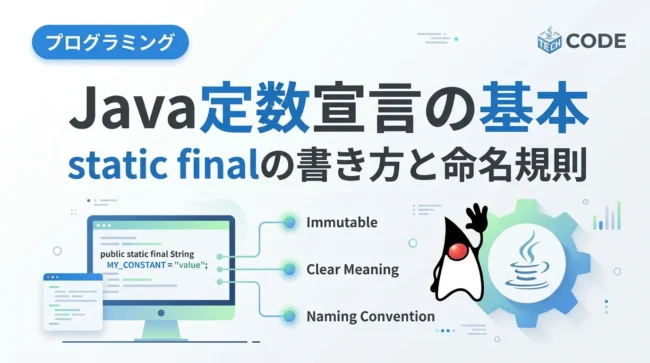 プログラミング

TECH CODE

Java定数宣言の基本
static finalの書き方と命名規則

public static final String
MY_CONSTANT = "value";

Immutable
Clear Meaning
Naming Convention